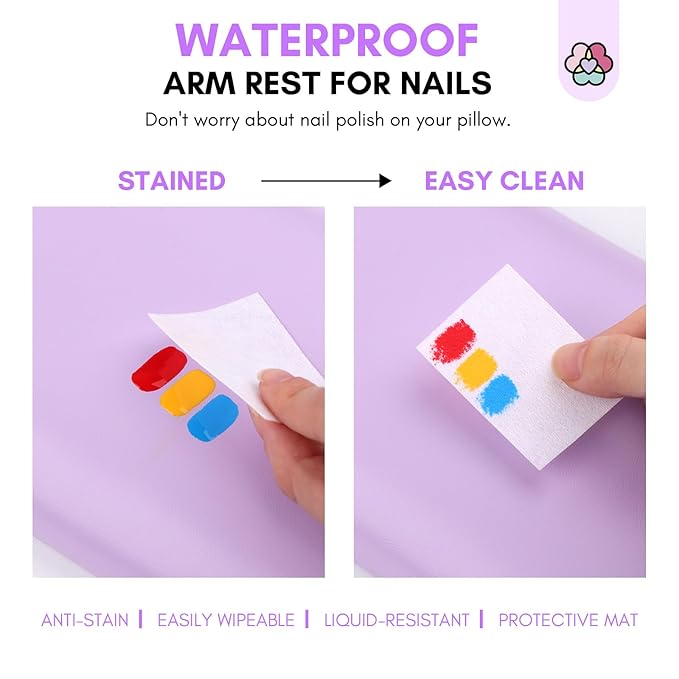 WATERPROOF
ARM REST FOR NAILS
Don't worry about nail polish on your pillow.

STAINED

EASY CLEAN

ANTI-STAIN | EASILY WIPEABLE | LIQUID-RESISTANT | PROTECTIVE MAT